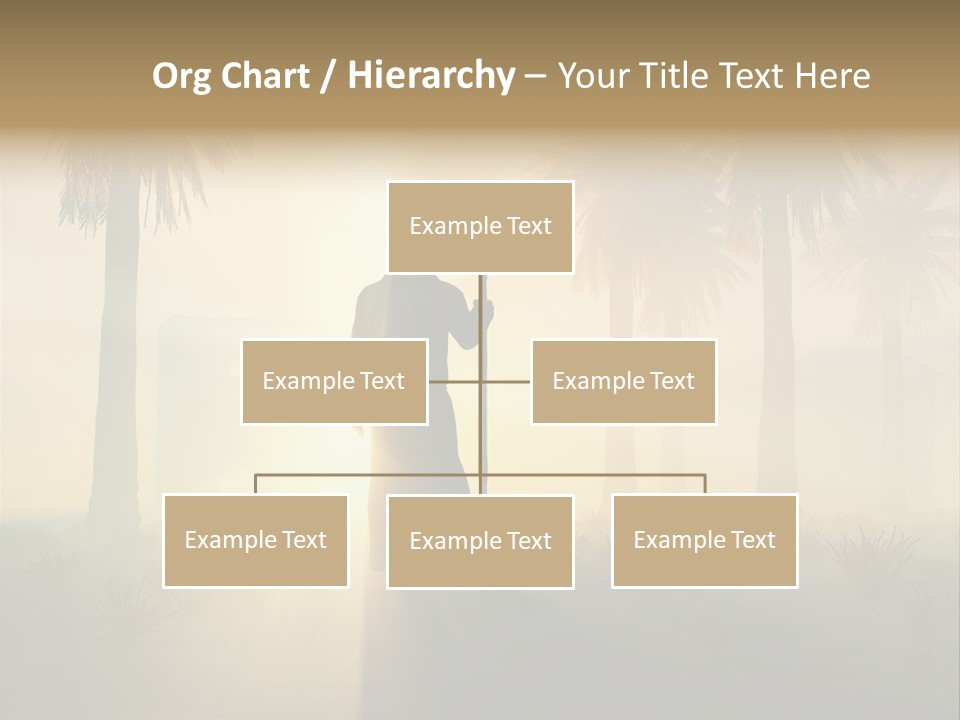 Org Chart / Hierarchy – Your Title Text Here

Example Text

Example Text

Example Text

Example Text

Example Text

Example Text